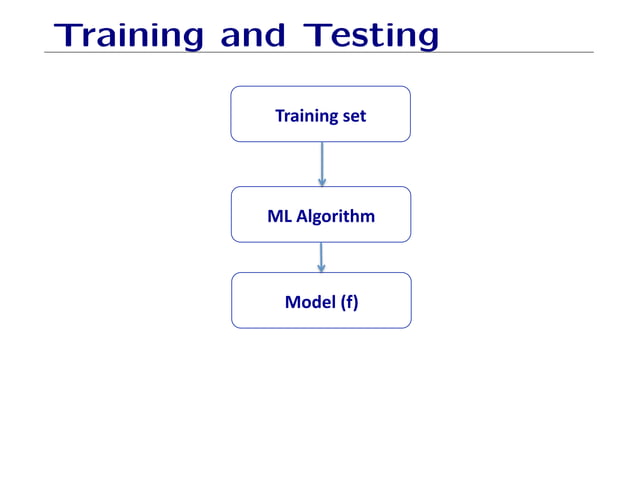 Training and Testing

Training set

ML Algorithm

Model (f)